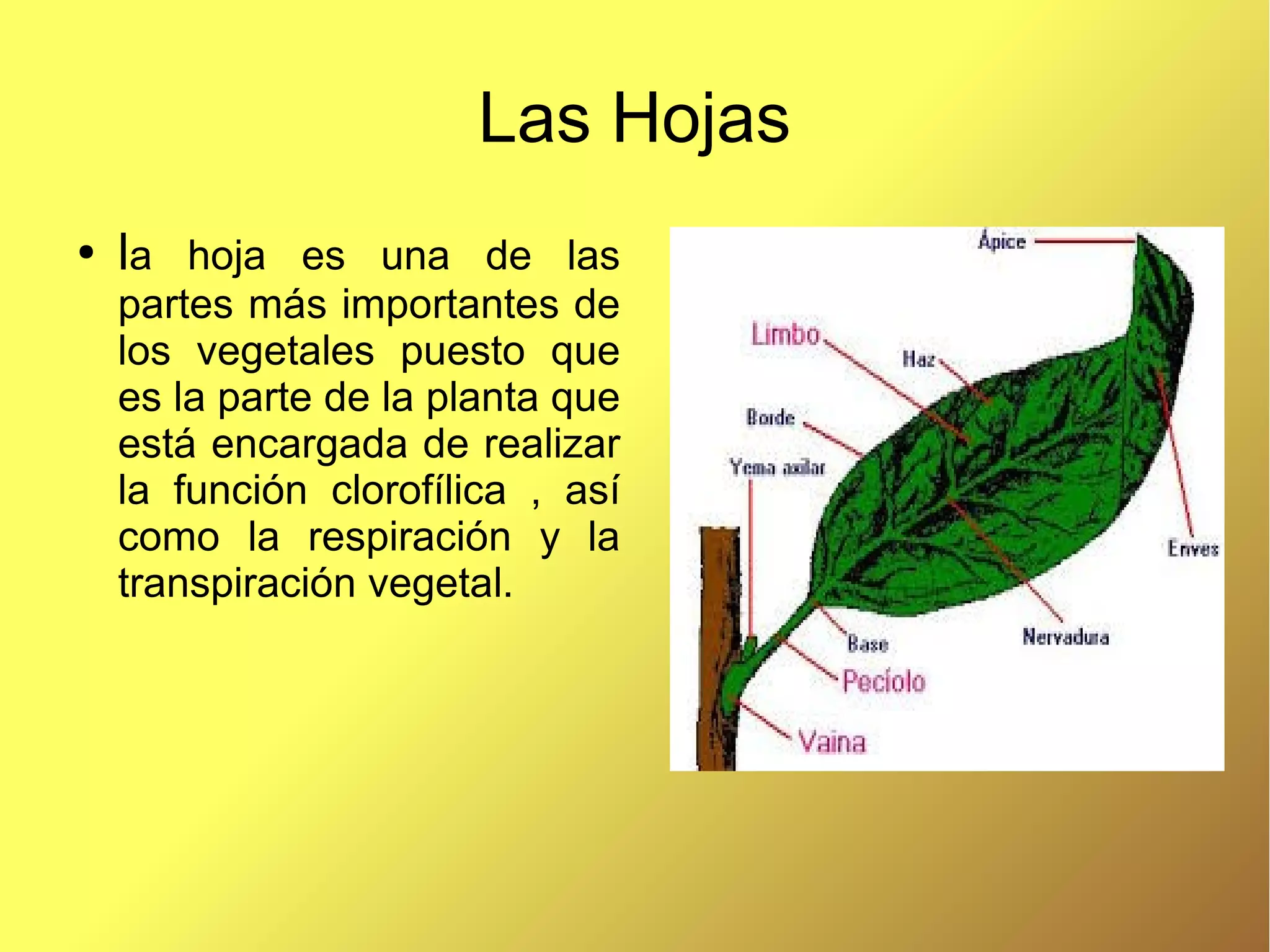 Las Hojas

• la hoja es una de las partes más importantes de los vegetales puesto que es la parte de la planta que está encargada de realizar la función clorofílica , así como la respiración y la transpiración vegetal.

Ápice
Limbo
Haz
Borde
Yema axilar
Enves
Base
Nervadura
Pecíolo
Vaina